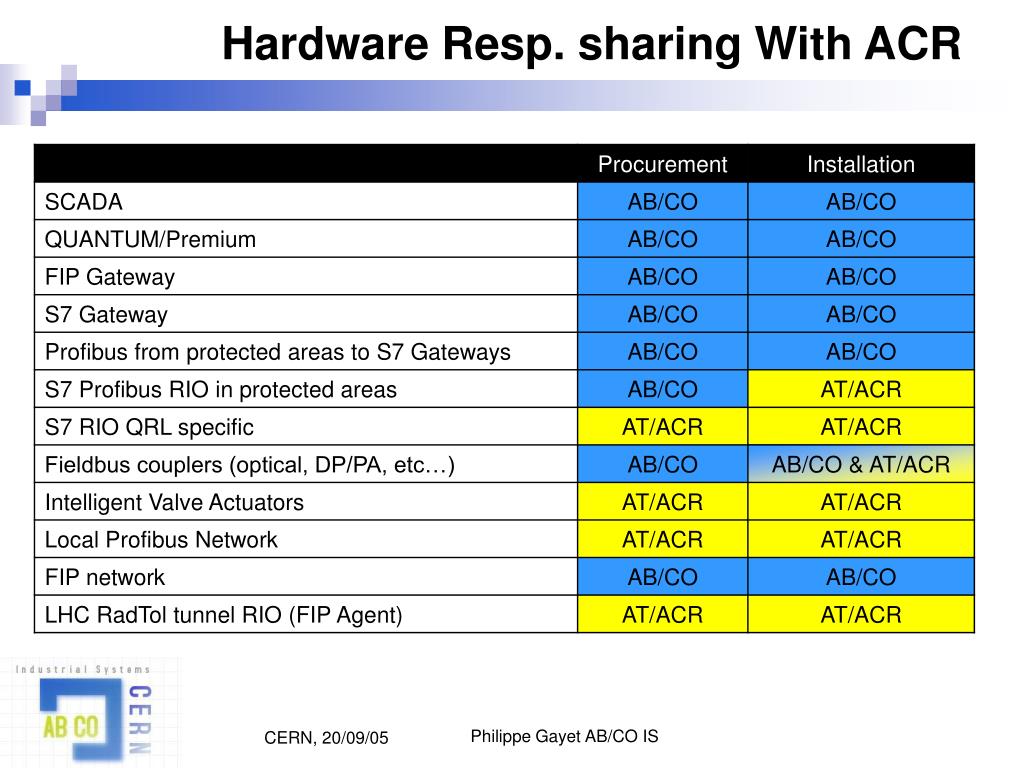 Hardware Resp. sharing With ACR

| | Procurement | Installation |
|---|---|---|
| SCADA | AB/CO | AB/CO |
| QUANTUM/Premium | AB/CO | AB/CO |
| FIP Gateway | AB/CO | AB/CO |
| S7 Gateway | AB/CO | AB/CO |
| Profibus from protected areas to S7 Gateways | AB/CO | AB/CO |
| S7 Profibus RIO in protected areas | AB/CO | AT/ACR |
| S7 RIO QRL specific | AT/ACR | AT/ACR |
| Fieldbus couplers (optical, DP/PA, etc…) | AB/CO | AB/CO & AT/ACR |
| Intelligent Valve Actuators | AT/ACR | AT/ACR |
| Local Profibus Network | AT/ACR | AT/ACR |
| FIP network | AB/CO | AB/CO |
| LHC RadTol tunnel RIO (FIP Agent) | AT/ACR | AT/ACR |

Industrial Systems
AB CO
CERN

CERN, 20/09/05

Philippe Gayet AB/CO IS